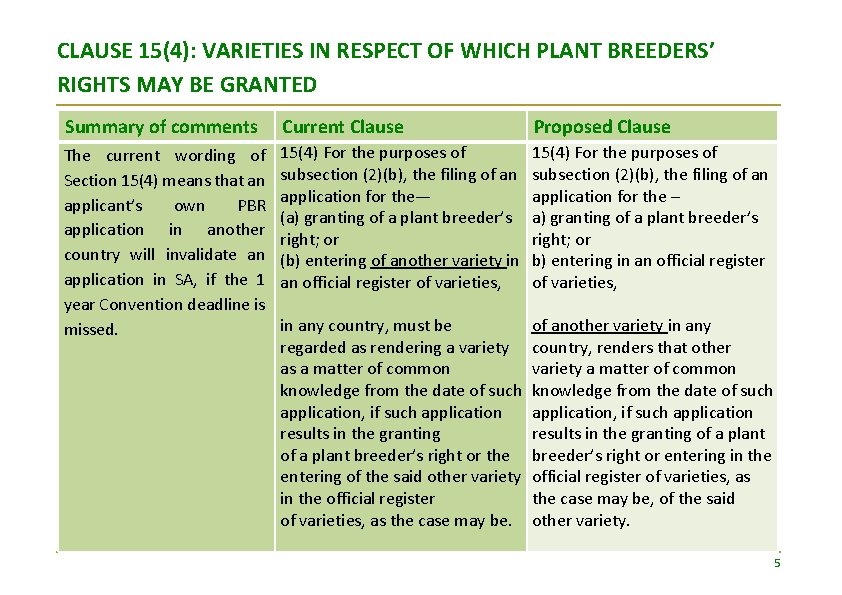 CLAUSE 15(4): VARIETIES IN RESPECT OF WHICH PLANT BREEDERS' RIGHTS MAY BE GRANTED

| Summary of comments | Current Clause | Proposed Clause |
|---|---|---|
| The current wording of Section 15(4) means that an applicant's own PBR application in another country will invalidate an application in SA, if the 1 year Convention deadline is missed. | 15(4) For the purposes of subsection (2)(b), the filing of an application for the— (a) granting of a plant breeder's right; or (b) entering of another variety in an official register of varieties, in any country, must be regarded as rendering a variety as a matter of common knowledge from the date of such application, if such application results in the granting of a plant breeder's right or the entering of the said other variety in the official register of varieties, as the case may be. | 15(4) For the purposes of subsection (2)(b), the filing of an application for the – a) granting of a plant breeder's right; or b) entering in an official register of varieties, of another variety in any country, renders that other variety a matter of common knowledge from the date of such application, if such application results in the granting of a plant breeder's right or entering in the official register of varieties, as the case may be, of the said other variety. |

5